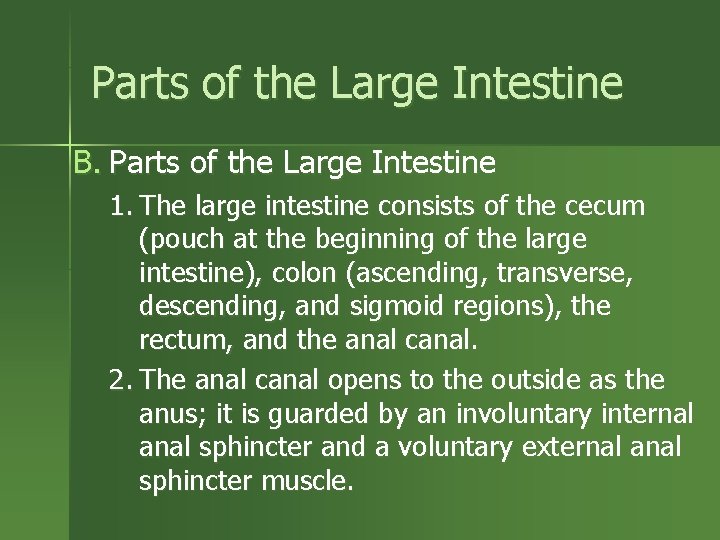 Parts of the Large Intestine

B. Parts of the Large Intestine

1. The large intestine consists of the cecum (pouch at the beginning of the large intestine), colon (ascending, transverse, descending, and sigmoid regions), the rectum, and the anal canal.

2. The anal canal opens to the outside as the anus; it is guarded by an involuntary internal anal sphincter and a voluntary external anal sphincter muscle.